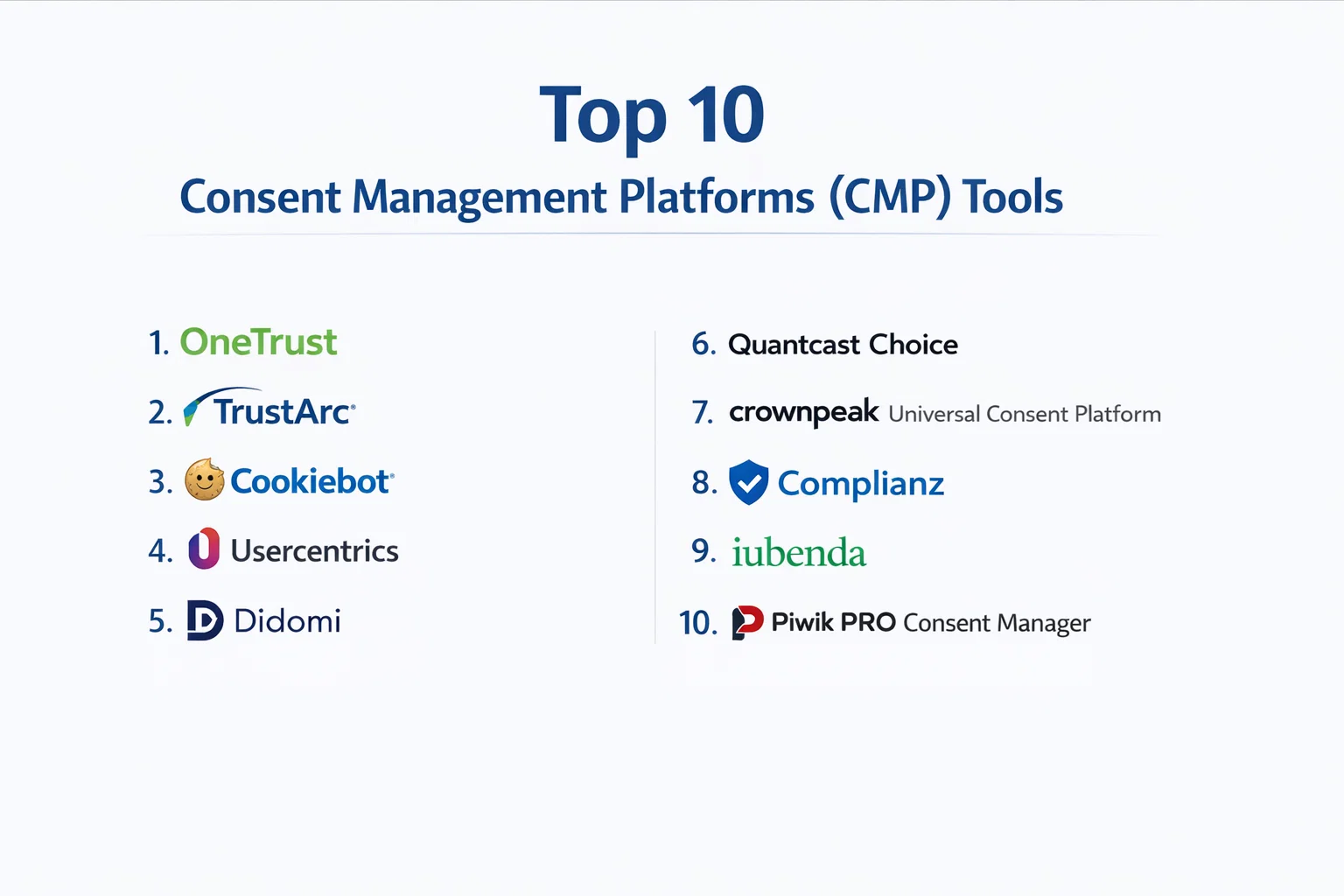 Top 10
Consent Management Platforms (CMP) Tools

1. OneTrust
2. TrustArc
3. Cookiebot
4. Usercentrics
5. Didomi

6. Quantcast Choice
7. crownpeak Universal Consent Platform
8. Complianz
9. iubenda
10. Piwik PRO Consent Manager